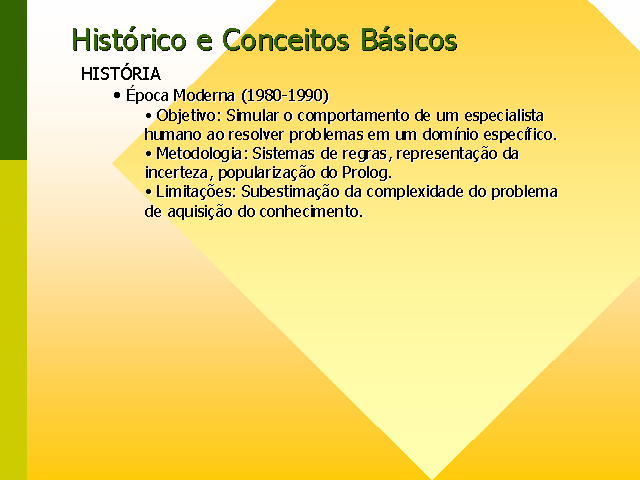 Histórico e Conceitos Básicos

HISTÓRIA

• Época Moderna (1980-1990)

• Objetivo: Simular o comportamento de um especialista humano ao resolver problemas em um domínio específico.

• Metodologia: Sistemas de regras, representação da incerteza, popularização do Prolog.

• Limitações: Subestimação da complexidade do problema de aquisição do conhecimento.